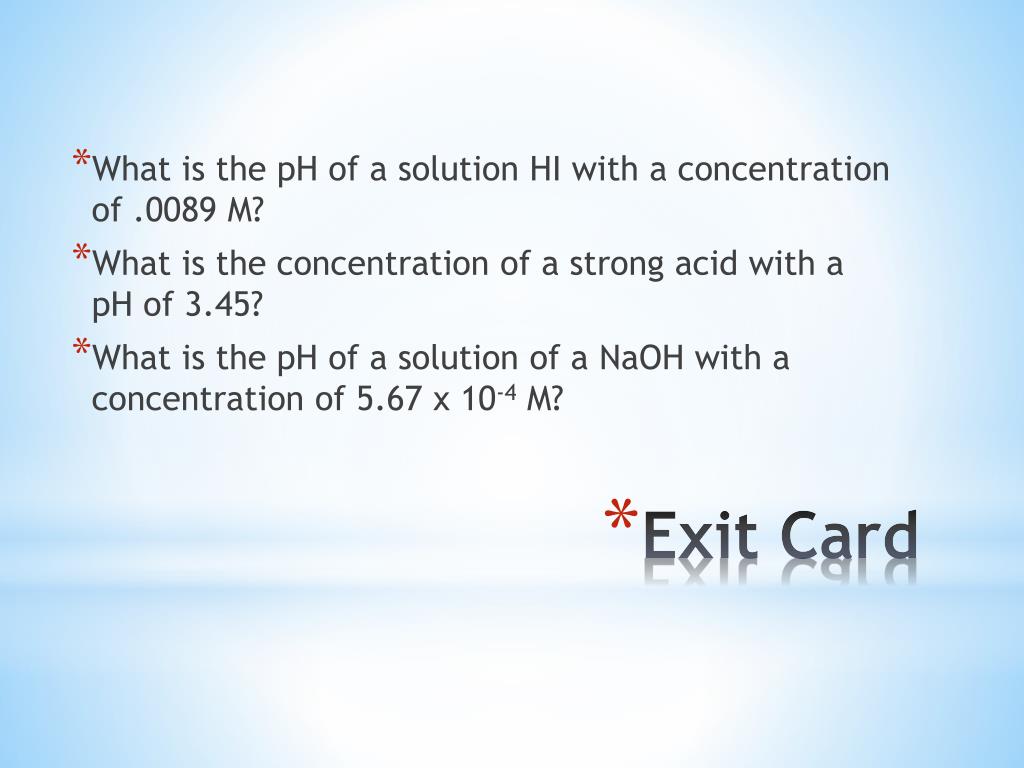 *What is the pH of a solution HI with a concentration of .0089 M?

*What is the concentration of a strong acid with a pH of 3.45?

*What is the pH of a solution of a NaOH with a concentration of 5.67 x $10^{-4}$ M?

*Exit Card